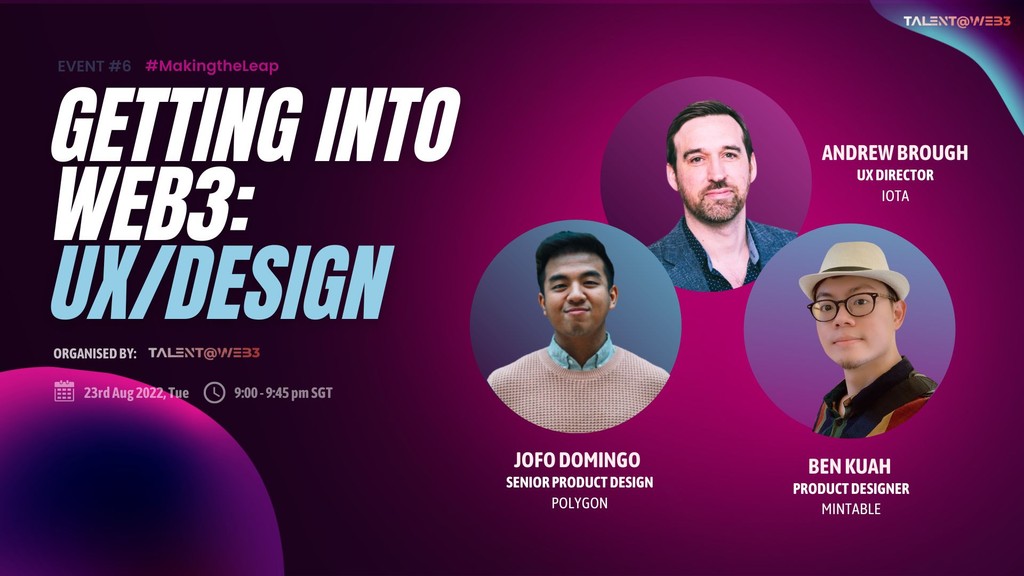 TALENT@WEB3

EVENT #6 #MakingtheLeap

GETTING INTO WEB3: UX/DESIGN

ORGANISED BY: TALENT@WEB3

23rd Aug 2022, Tue

9:00 - 9:45 pm SGT

ANDREW BROUGH
UX DIRECTOR
IOTA

JOFO DOMINGO
SENIOR PRODUCT DESIGN
POLYGON

BEN KUAH
PRODUCT DESIGNER
MINTABLE